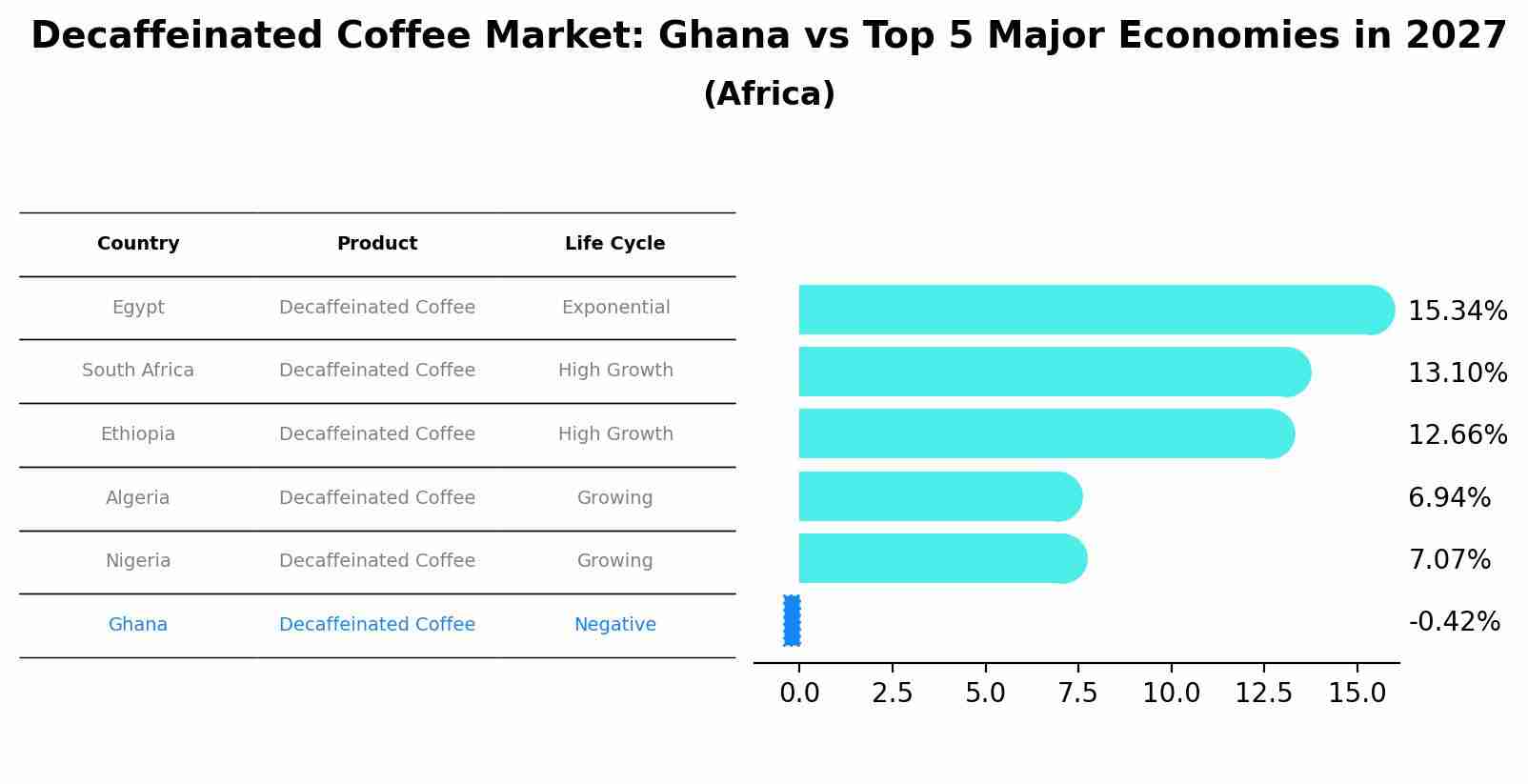 Decaffeinated Coffee Market: Ghana vs Top 5 Major Economies in 2027
(Africa)

| Country | Product | Life Cycle |
|---|---|---|
| Egypt | Decaffeinated Coffee | Exponential |
| South Africa | Decaffeinated Coffee | High Growth |
| Ethiopia | Decaffeinated Coffee | High Growth |
| Algeria | Decaffeinated Coffee | Growing |
| Nigeria | Decaffeinated Coffee | Growing |
| Ghana | Decaffeinated Coffee | Negative |

15.34%
13.10%
12.66%
6.94%
7.07%
-0.42%

0.0 2.5 5.0 7.5 10.0 12.5 15.0